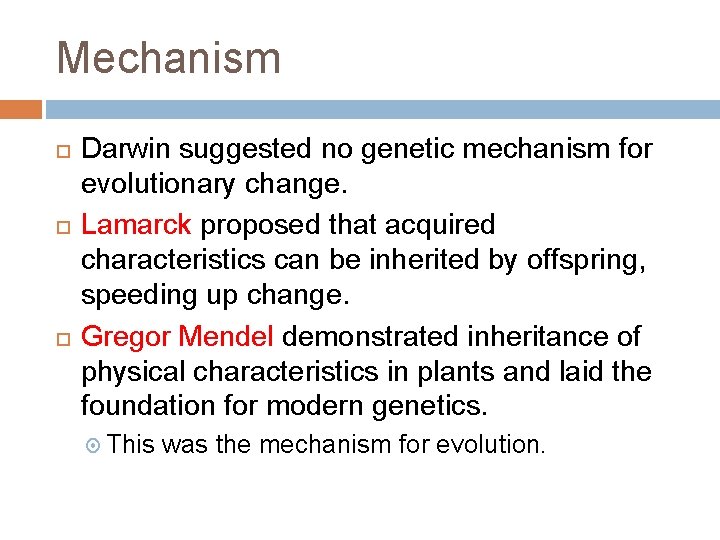 Mechanism

Darwin suggested no genetic mechanism for evolutionary change.

Lamarck proposed that acquired characteristics can be inherited by offspring, speeding up change.

Gregor Mendel demonstrated inheritance of physical characteristics in plants and laid the foundation for modern genetics.

This was the mechanism for evolution.